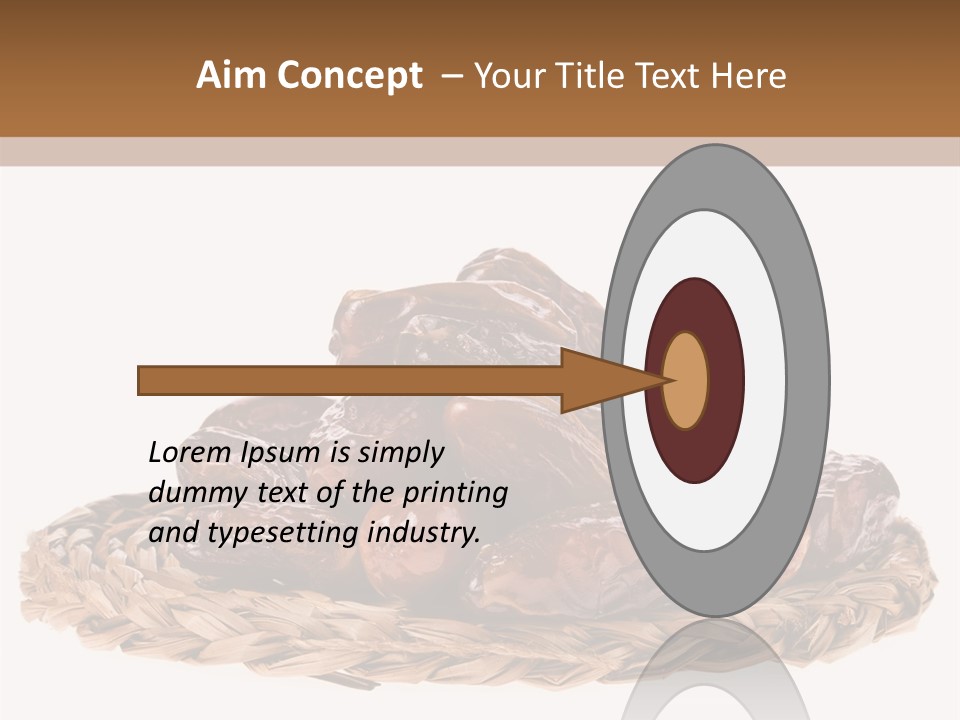 Aim Concept – Your Title Text Here

Lorem Ipsum is simply dummy text of the printing and typesetting industry.